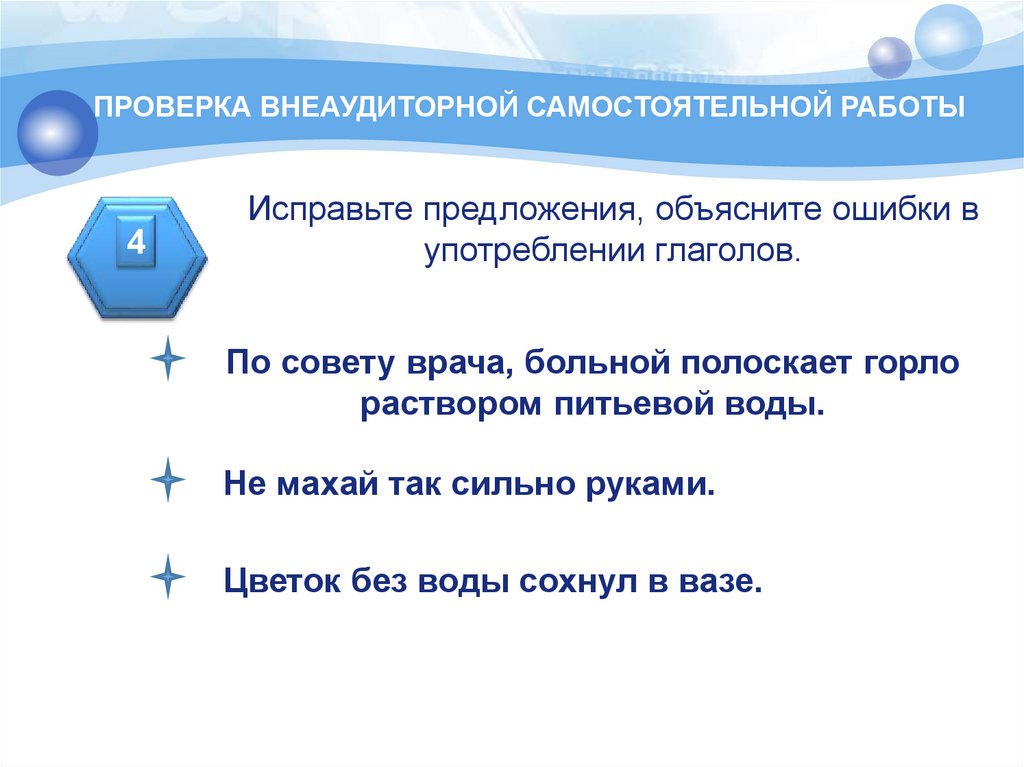 ПРОВЕРКА ВНЕАУДИТОРНОЙ САМОСТОЯТЕЛЬНОЙ РАБОТЫ

4

Исправьте предложения, объясните ошибки в употреблении глаголов.

По совету врача, больной полоскает горло раствором питьевой воды.

Не махай так сильно руками.

Цветок без воды сохнул в вазе.